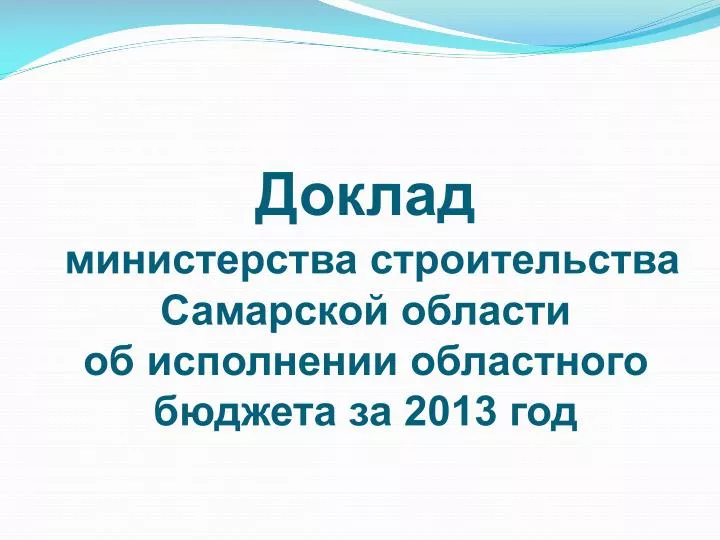 Доклад

министерства строительства Самарской области об исполнении областного бюджета за 2013 год